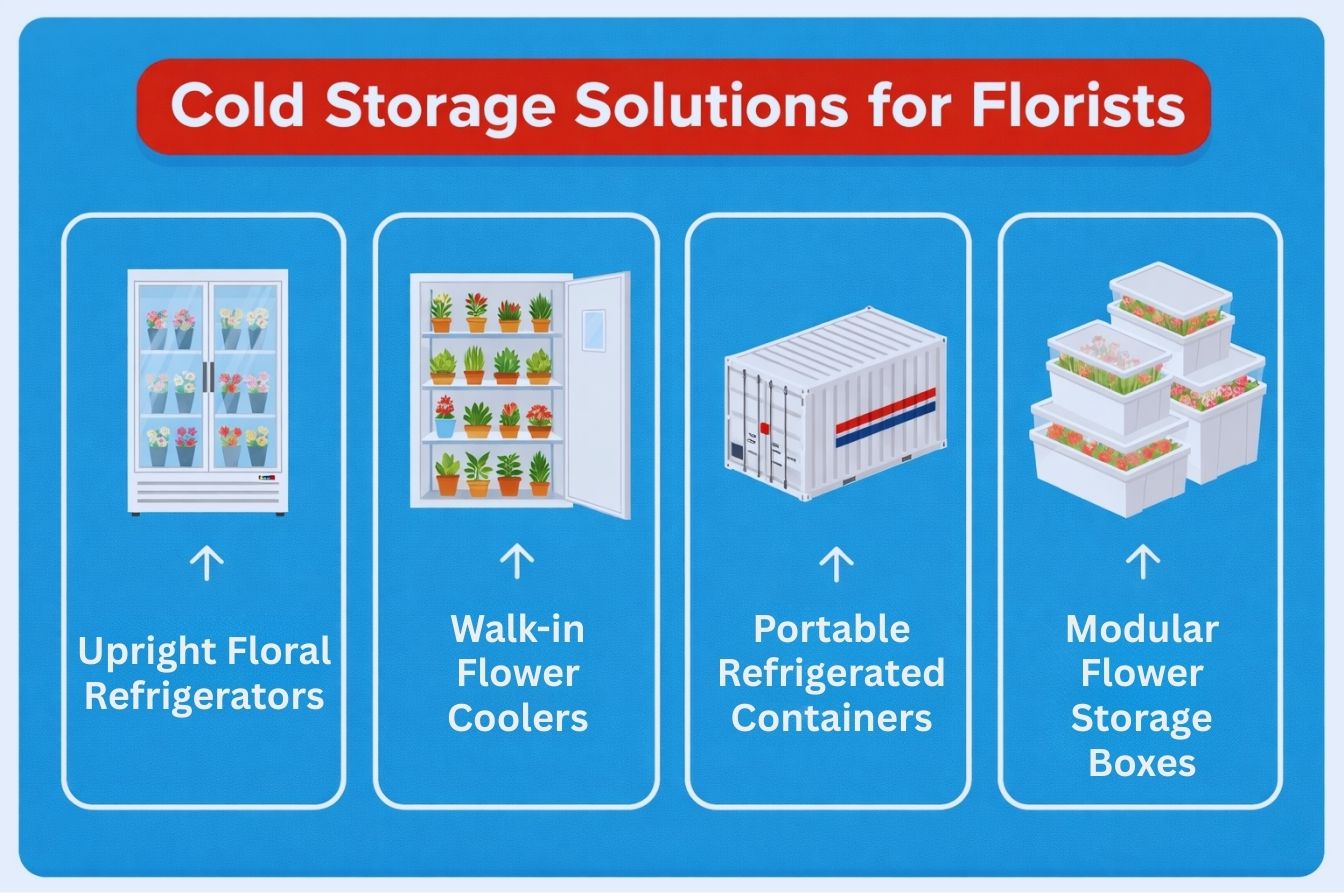 Cold Storage Solutions for Florists

↑

Upright Floral Refrigerators

↑

Walk-in Flower Coolers

↑

Portable Refrigerated Containers

↑

Modular Flower Storage Boxes